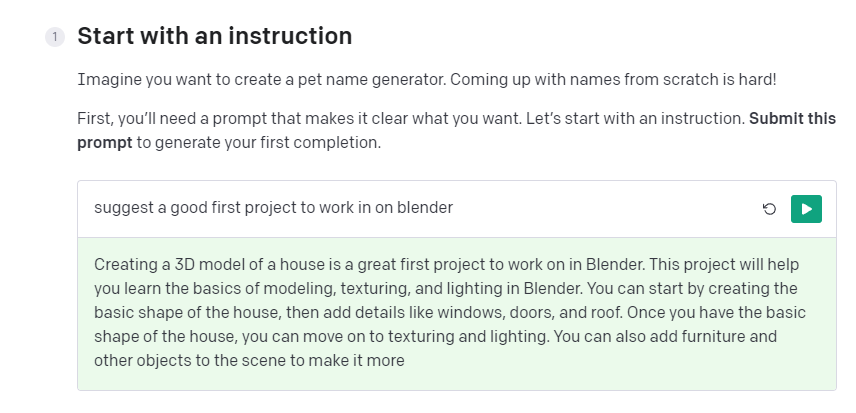 1 Start with an instruction

Imagine you want to create a pet name generator. Coming up with names from scratch is hard!

First, you'll need a prompt that makes it clear what you want. Let's start with an instruction. **Submit this prompt** to generate your first completion.

suggest a good first project to work in on blender

Creating a 3D model of a house is a great first project to work on in Blender. This project will help you learn the basics of modeling, texturing, and lighting in Blender. You can start by creating the basic shape of the house, then add details like windows, doors, and roof. Once you have the basic shape of the house, you can move on to texturing and lighting. You can also add furniture and other objects to the scene to make it more